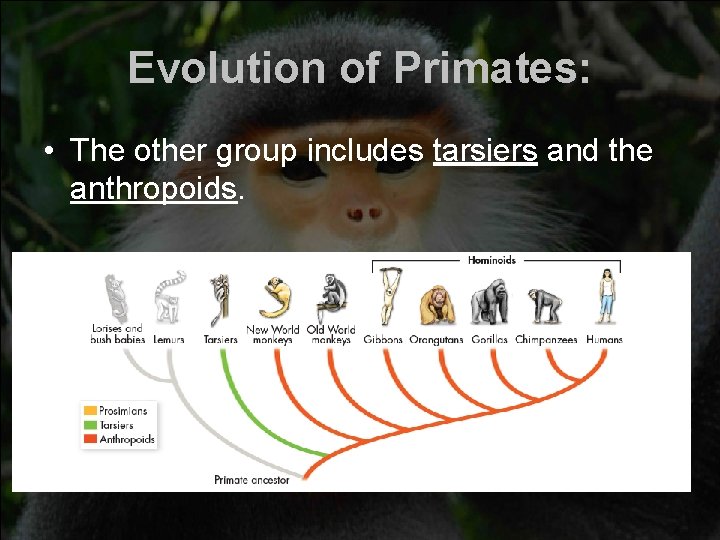 Evolution of Primates:

• The other group includes tarsiers and the anthropoids.

Hominoids

Lorises and bush babies
Lemurs
Tarsiers
New World monkeys
Old World monkeys
Gibbons
Orangutans
Gorillas
Chimpanzees
Humans

Prosimians
Tarsiers
Anthropoids

Primate ancestor